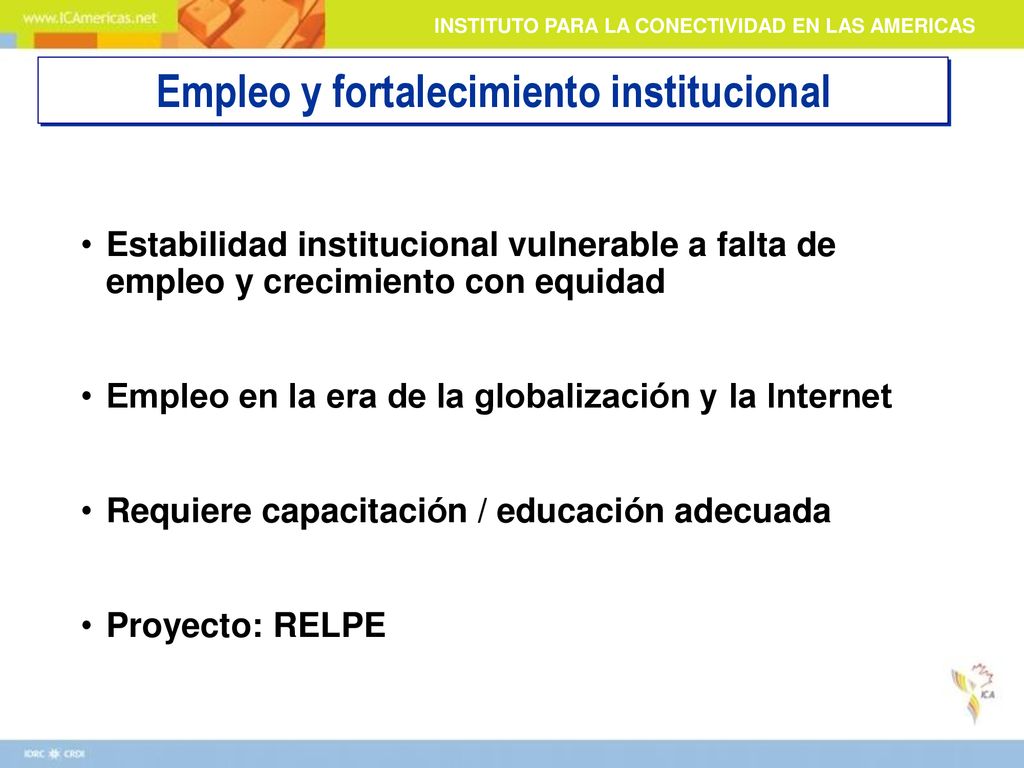 www.ICAmericas.net

INSTITUTO PARA LA CONECTIVIDAD EN LAS AMERICAS

Empleo y fortalecimiento institucional

• Estabilidad institucional vulnerable a falta de empleo y crecimiento con equidad

• Empleo en la era de la globalización y la Internet

• Requiere capacitación / educación adecuada

• Proyecto: RELPE

ICA

IDRC CRDI